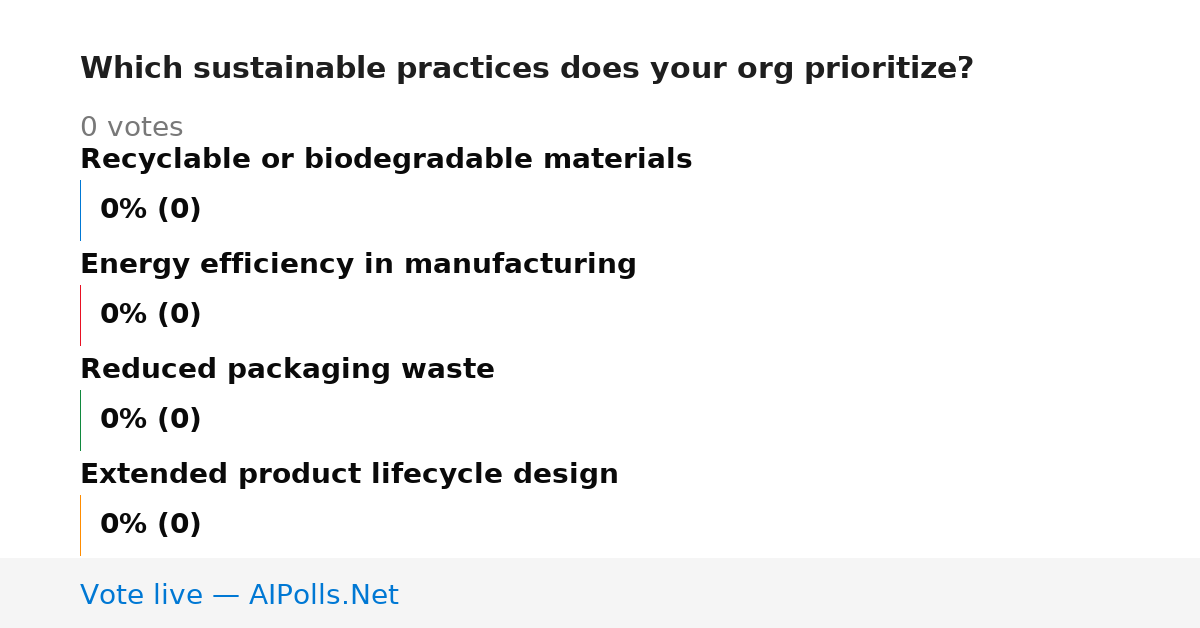 Which sustainable practices does your org prioritize?

0 votes

Recyclable or biodegradable materials

0% (0)

Energy efficiency in manufacturing

0% (0)

Reduced packaging waste

0% (0)

Extended product lifecycle design

0% (0)

Vote live — AIPolls.Net